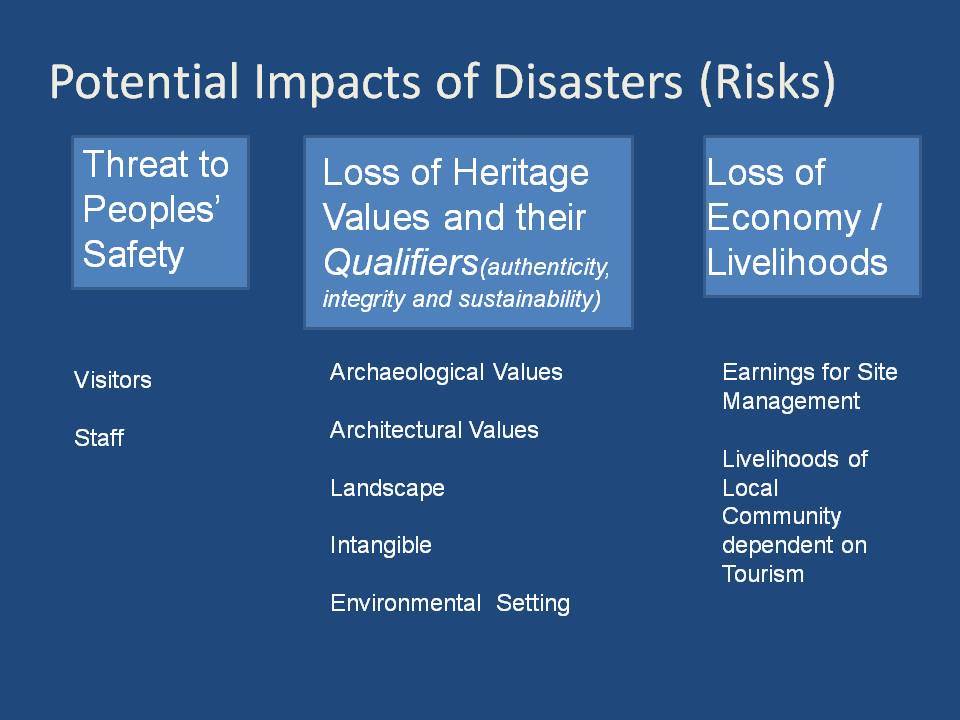 Potential Impacts of Disasters (Risks)

Threat to Peoples' Safety

Visitors

Staff

Loss of Heritage Values and their Qualifiers(authenticity, integrity and sustainability)

Archaeological Values

Architectural Values

Landscape

Intangible

Environmental Setting

Loss of Economy / Livelihoods

Earnings for Site Management

Livelihoods of Local Community dependent on Tourism